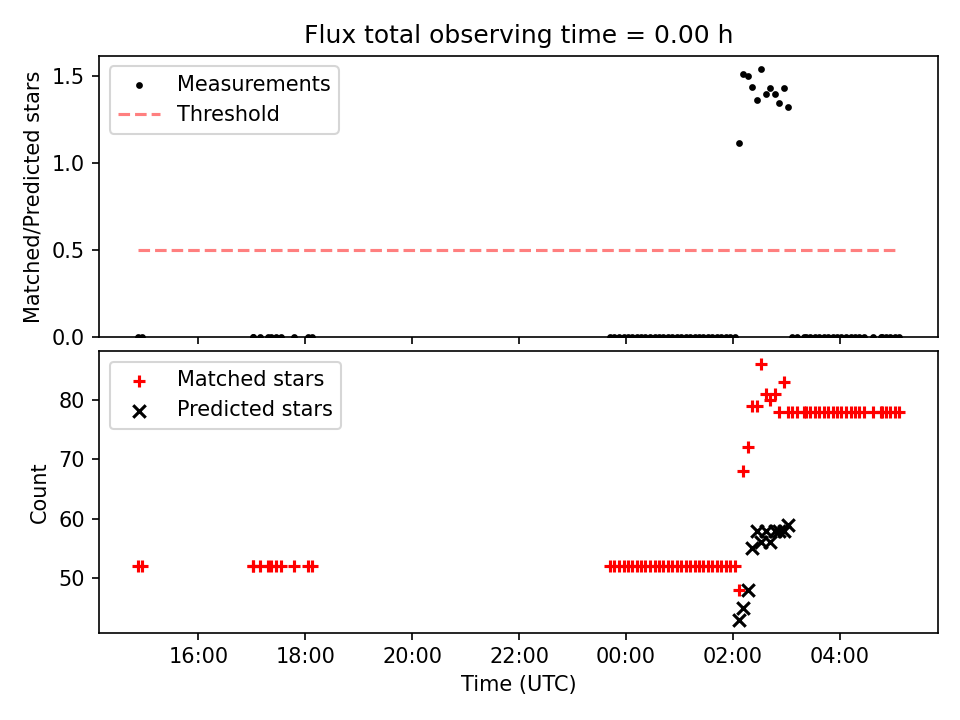 Flux total observing time = 0.00 h

Measurements
Threshold

Matched/Predicted stars

1.5
1.0
0.5
0.0

Matched stars
Predicted stars

Count

80
70
60
50

16:00
18:00
20:00
22:00
00:00
02:00
04:00

Time (UTC)